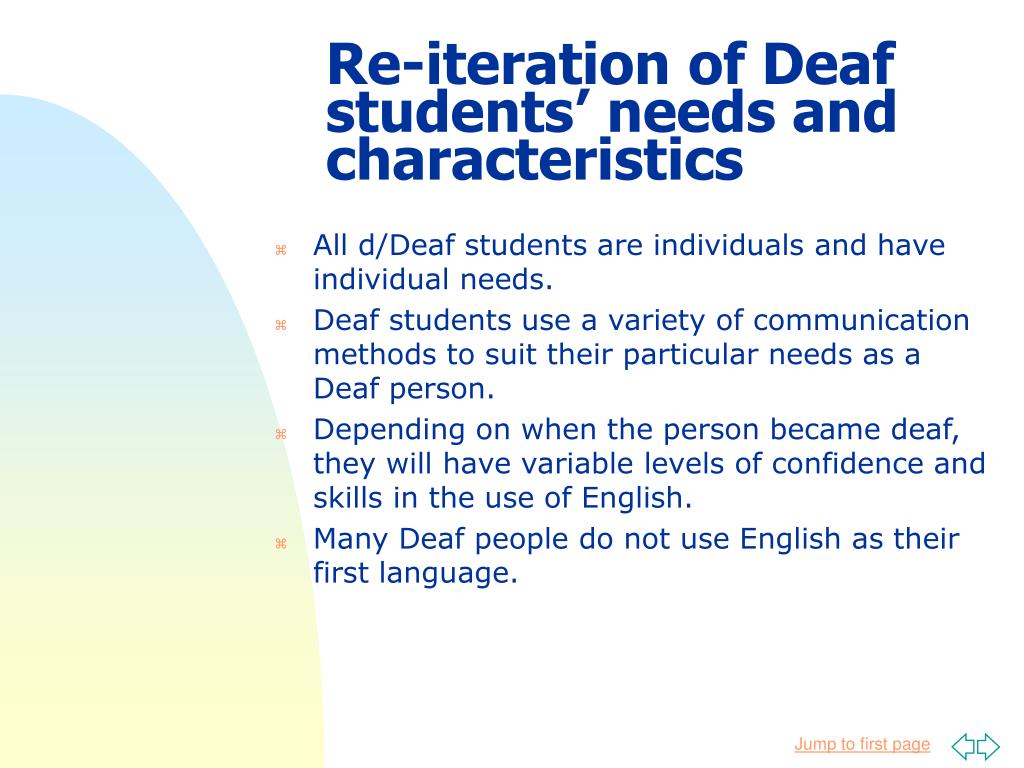 Re-iteration of Deaf students' needs and characteristics

⌘ All d/Deaf students are individuals and have individual needs.

⌘ Deaf students use a variety of communication methods to suit their particular needs as a Deaf person.

⌘ Depending on when the person became deaf, they will have variable levels of confidence and skills in the use of English.

⌘ Many Deaf people do not use English as their first language.

Jump to first page